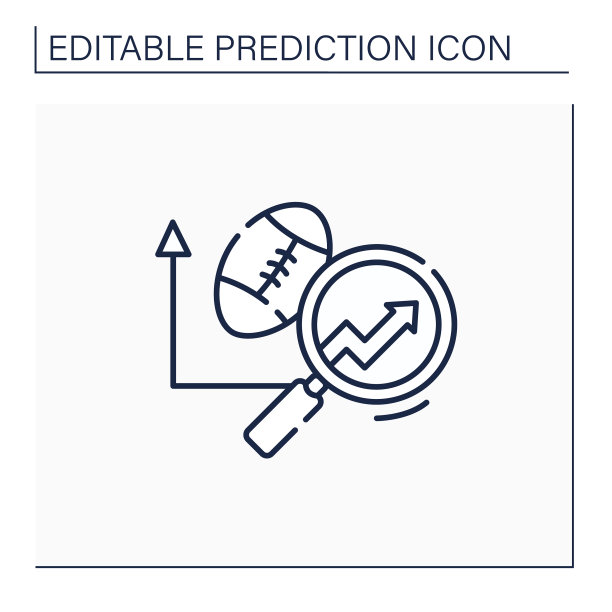 EDITABLE PREDICTION ICON